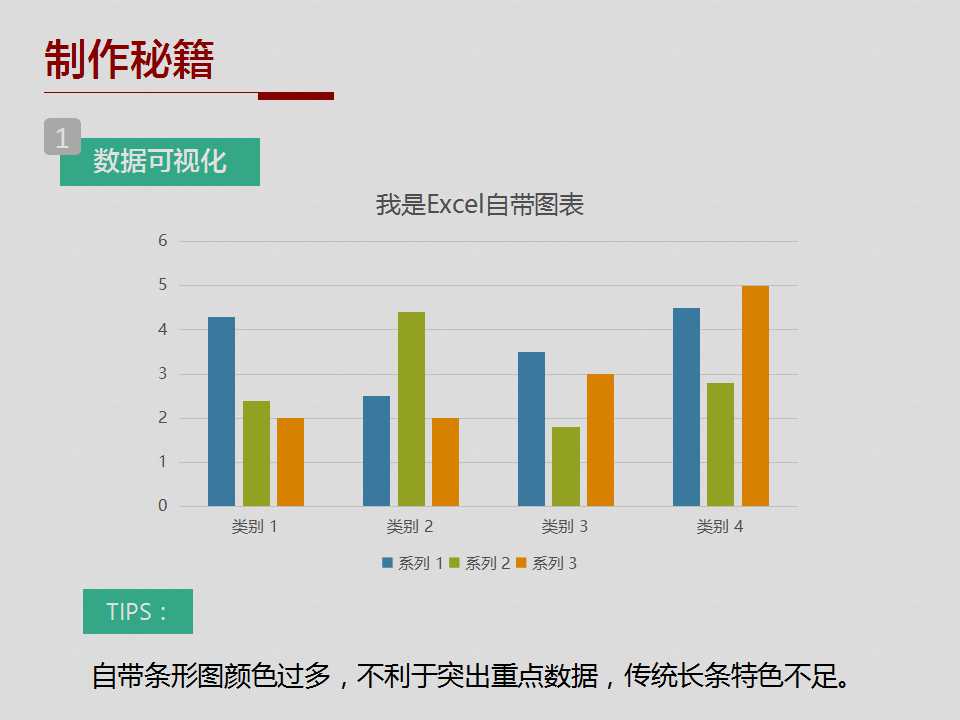 制作秘籍

1

数据可视化

我是Excel自带图表

6
5
4
3
2
1
0

类别 1　类别 2　类别 3　类别 4

系列 1　系列 2　系列 3

TIPS：

自带条形图颜色过多，不利于突出重点数据，传统长条特色不足。